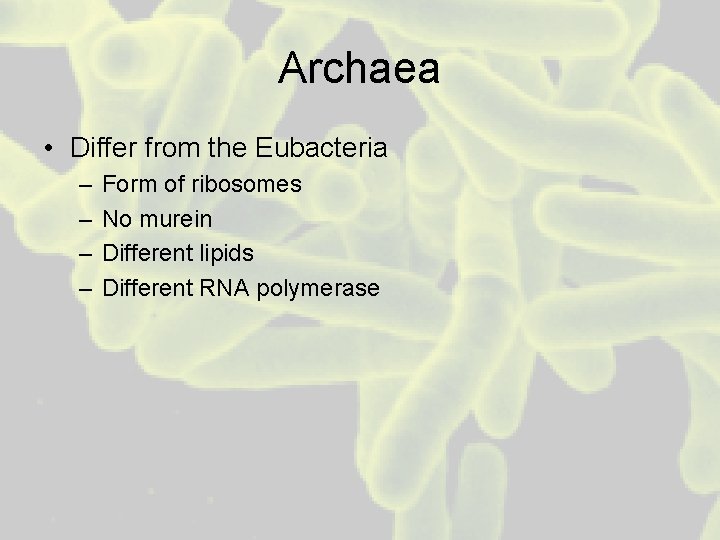 Archaea

• Differ from the Eubacteria
  – Form of ribosomes
  – No murein
  – Different lipids
  – Different RNA polymerase